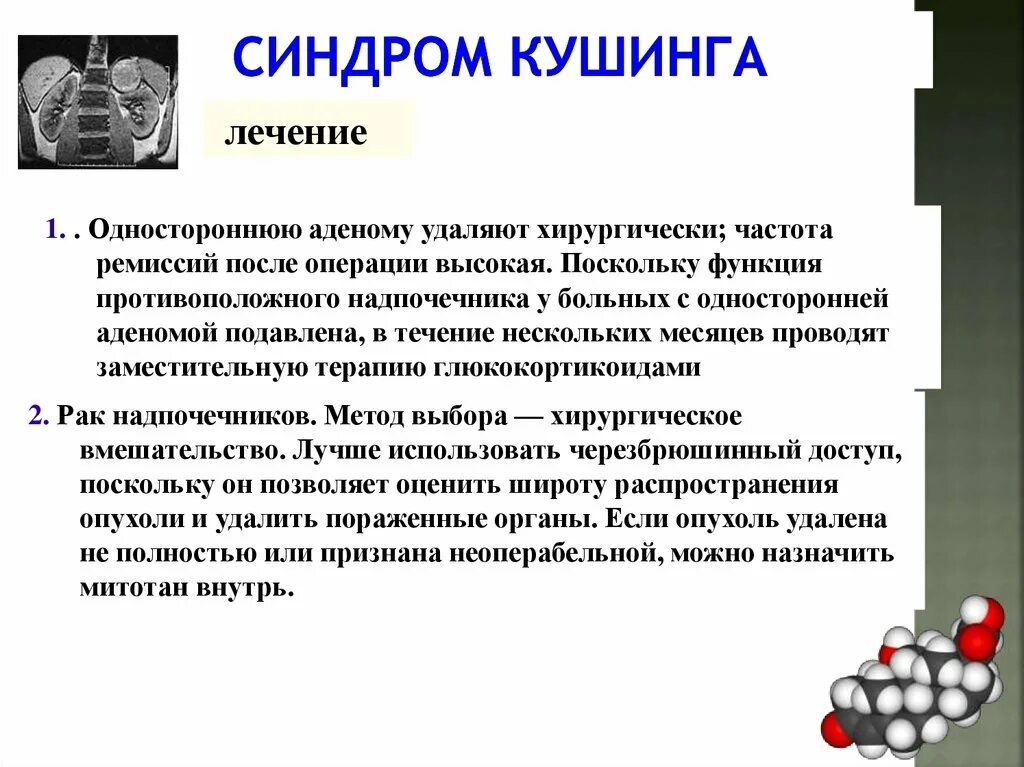 СИНДРОМ КУШИНГА

лечение

1. . Одностороннюю аденому удаляют хирургически; частота ремиссий после операции высокая. Поскольку функция противоположного надпочечника у больных с односторонней аденомой подавлена, в течение нескольких месяцев проводят заместительную терапию глюкокортикоидами

2. Рак надпочечников. Метод выбора — хирургическое вмешательство. Лучше использовать черезбрюшинный доступ, поскольку он позволяет оценить широту распространения опухоли и удалить пораженные органы. Если опухоль удалена не полностью или признана неоперабельной, можно назначить митотан внутрь.